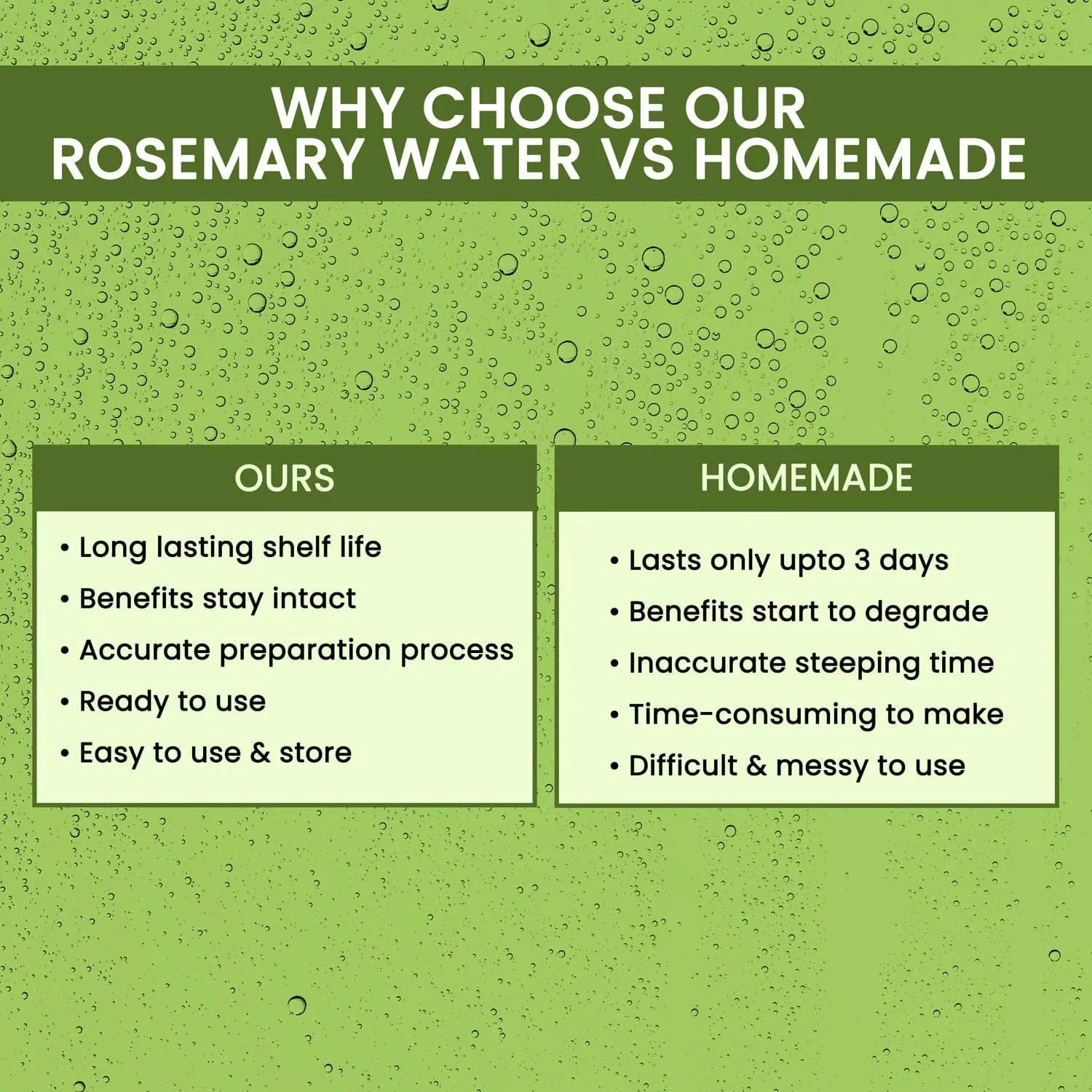 WHY CHOOSE OUR ROSEMARY WATER VS HOMEMADE

OURS

• Long lasting shelf life
• Benefits stay intact
• Accurate preparation process
• Ready to use
• Easy to use & store

HOMEMADE

• Lasts only upto 3 days
• Benefits start to degrade
• Inaccurate steeping time
• Time-consuming to make
• Difficult & messy to use